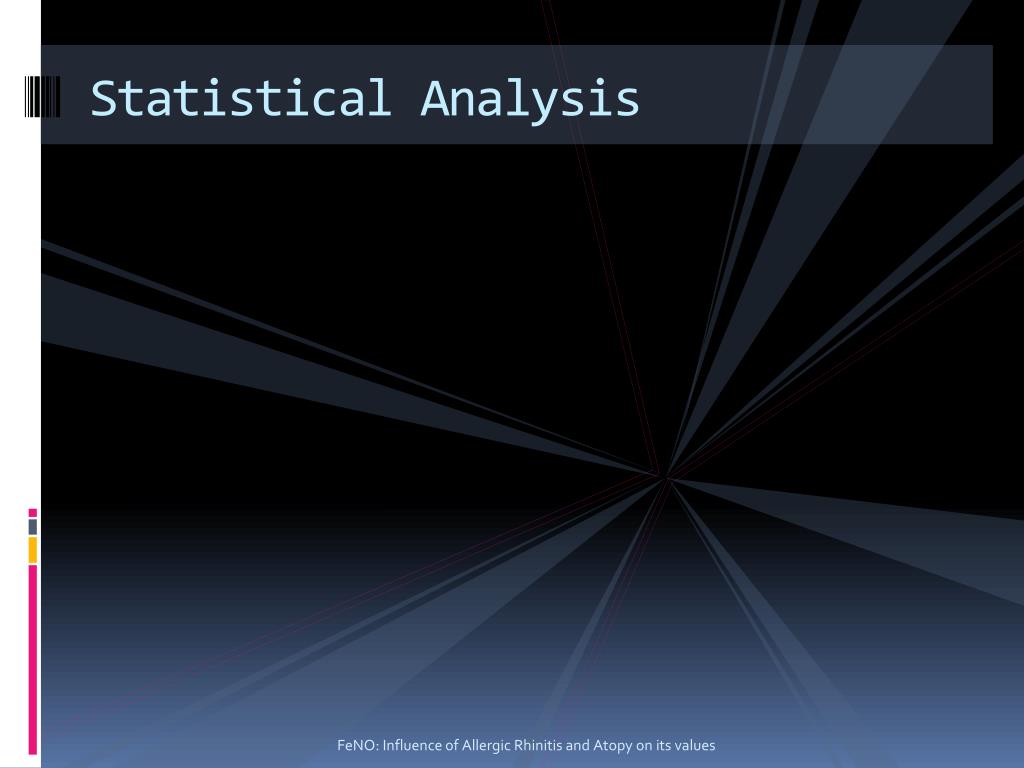 Statistical Analysis

FeNO: Influence of Allergic Rhinitis and Atopy on its values